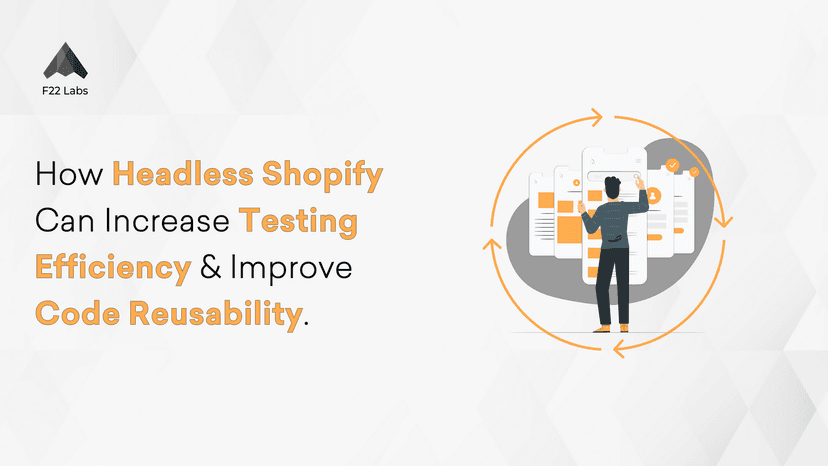 F22 Labs

How Headless Shopify Can Increase Testing Efficiency & Improve Code Reusability.